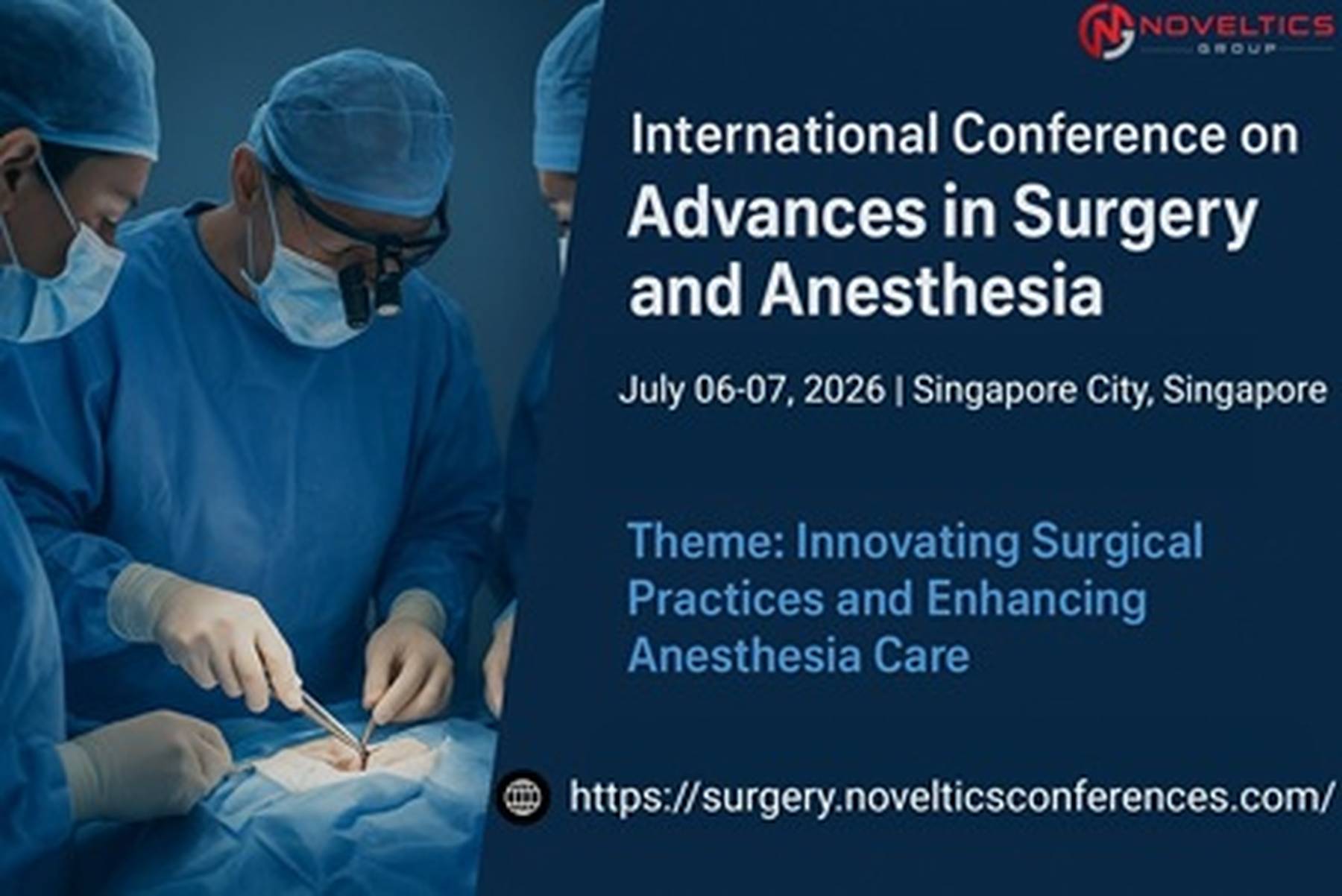 NOVELTICS
GROUP

International Conference on
Advances in Surgery and Anesthesia

July 06-07, 2026 | Singapore City, Singapore

Theme: Innovating Surgical Practices and Enhancing Anesthesia Care

https://surgery.novelticsconferences.com/